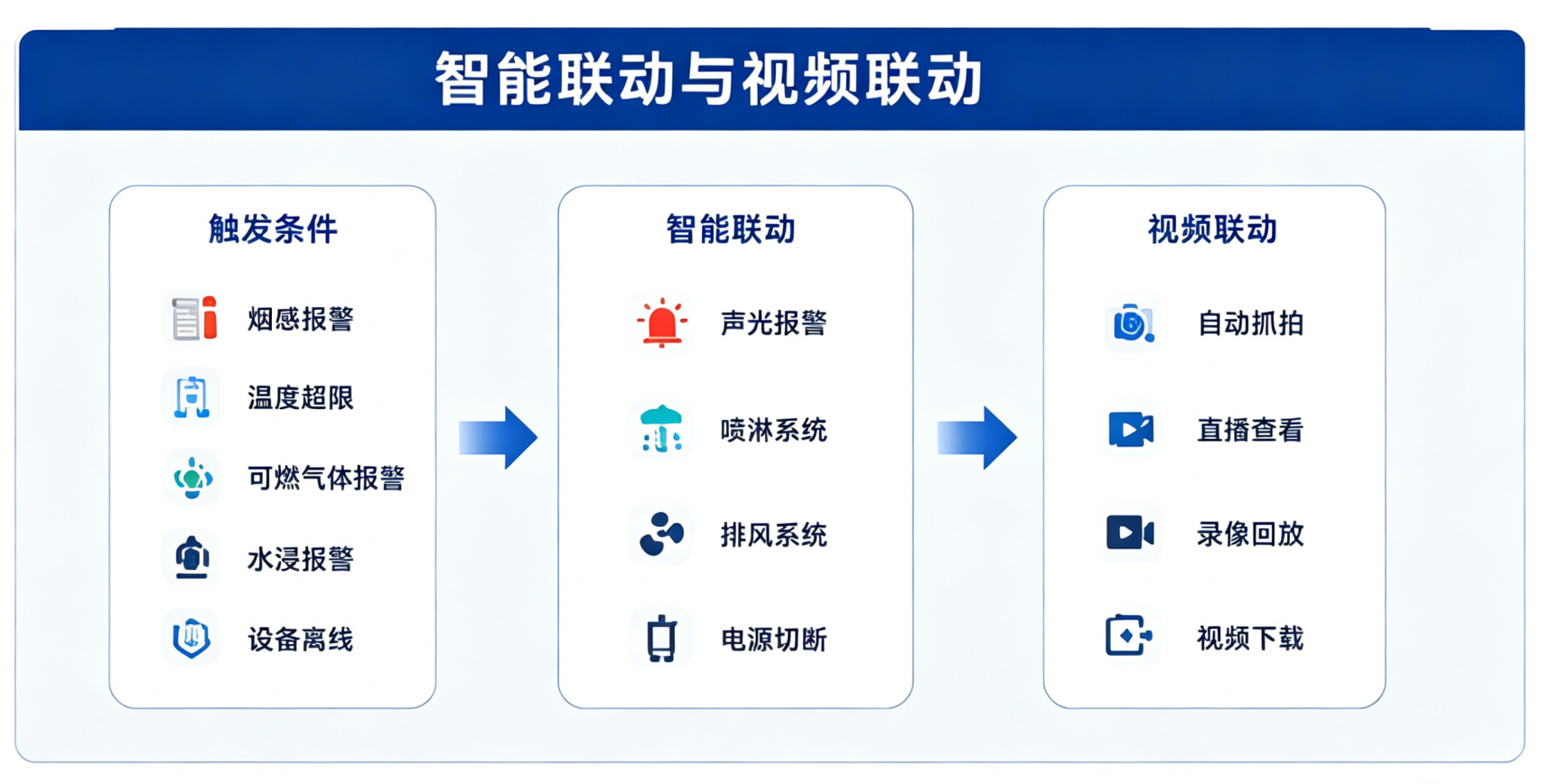 智能联动与视频联动

触发条件

烟感报警

温度超限

可燃气体报警

水浸报警

设备离线

智能联动

声光报警

喷淋系统

排风系统

电源切断

视频联动

自动抓拍

直播查看

录像回放

视频下载